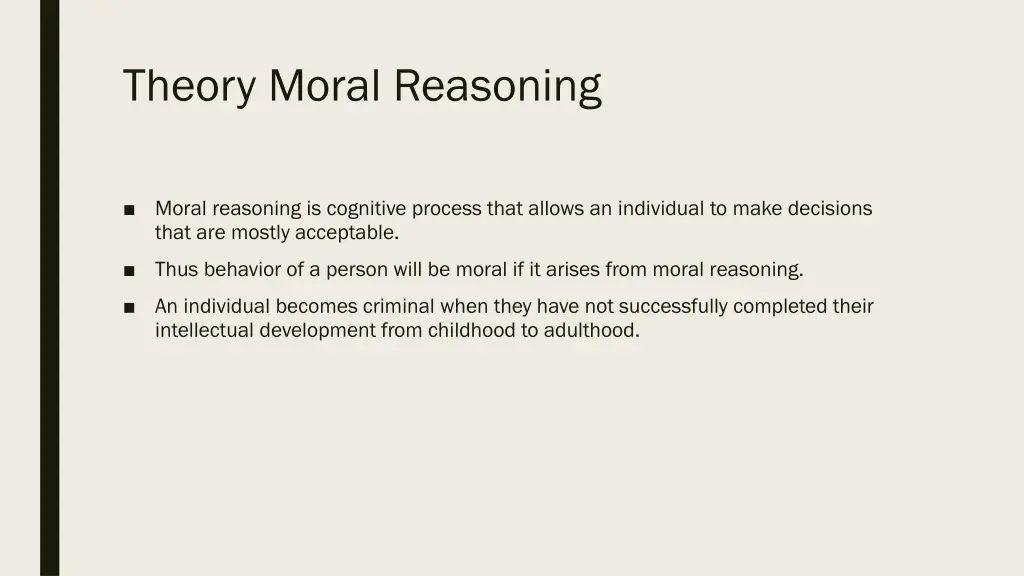 Theory Moral Reasoning

■ Moral reasoning is cognitive process that allows an individual to make decisions that are mostly acceptable.

■ Thus behavior of a person will be moral if it arises from moral reasoning.

■ An individual becomes criminal when they have not successfully completed their intellectual development from childhood to adulthood.